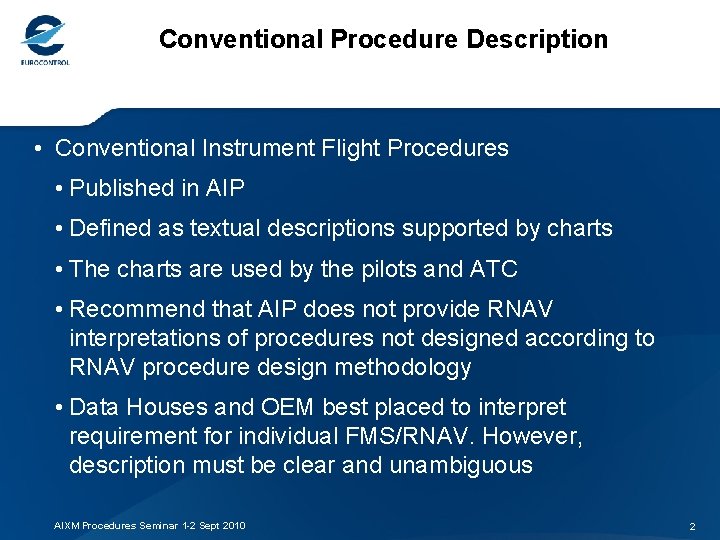 EUROCONTROL

Conventional Procedure Description

• Conventional Instrument Flight Procedures

• Published in AIP

• Defined as textual descriptions supported by charts

• The charts are used by the pilots and ATC

• Recommend that AIP does not provide RNAV interpretations of procedures not designed according to RNAV procedure design methodology

• Data Houses and OEM best placed to interpret requirement for individual FMS/RNAV. However, description must be clear and unambiguous

AIXM Procedures Seminar 1-2 Sept 2010

2